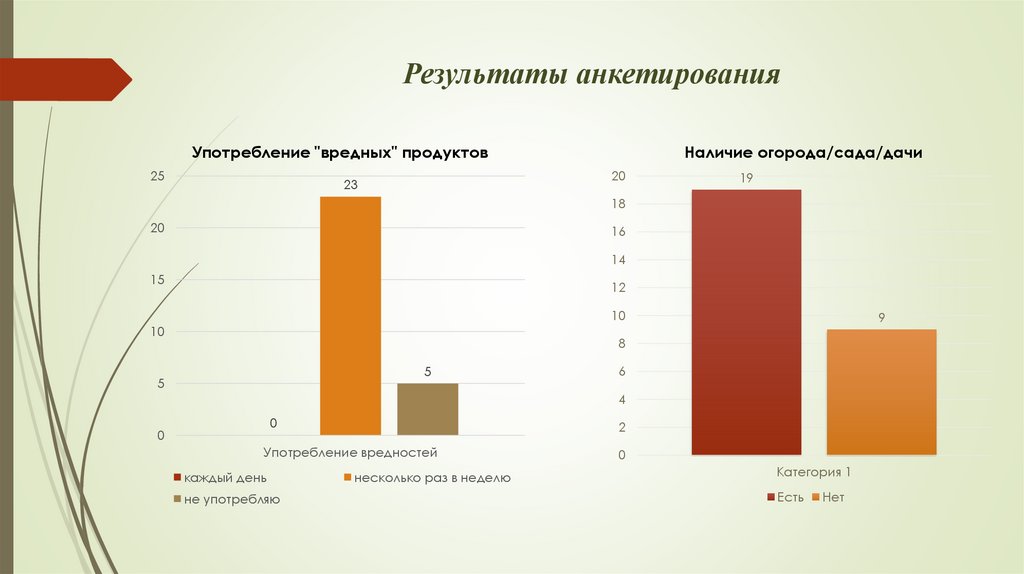 Результаты анкетирования

Употребление "вредных" продуктов

25
20
15
10
5
0

0
23
5

Употребление вредностей

каждый день
несколько раз в неделю
не употребляю

Наличие огорода/сада/дачи

20
18
16
14
12
10
8
6
4
2
0

19
9

Категория 1

Есть
Нет